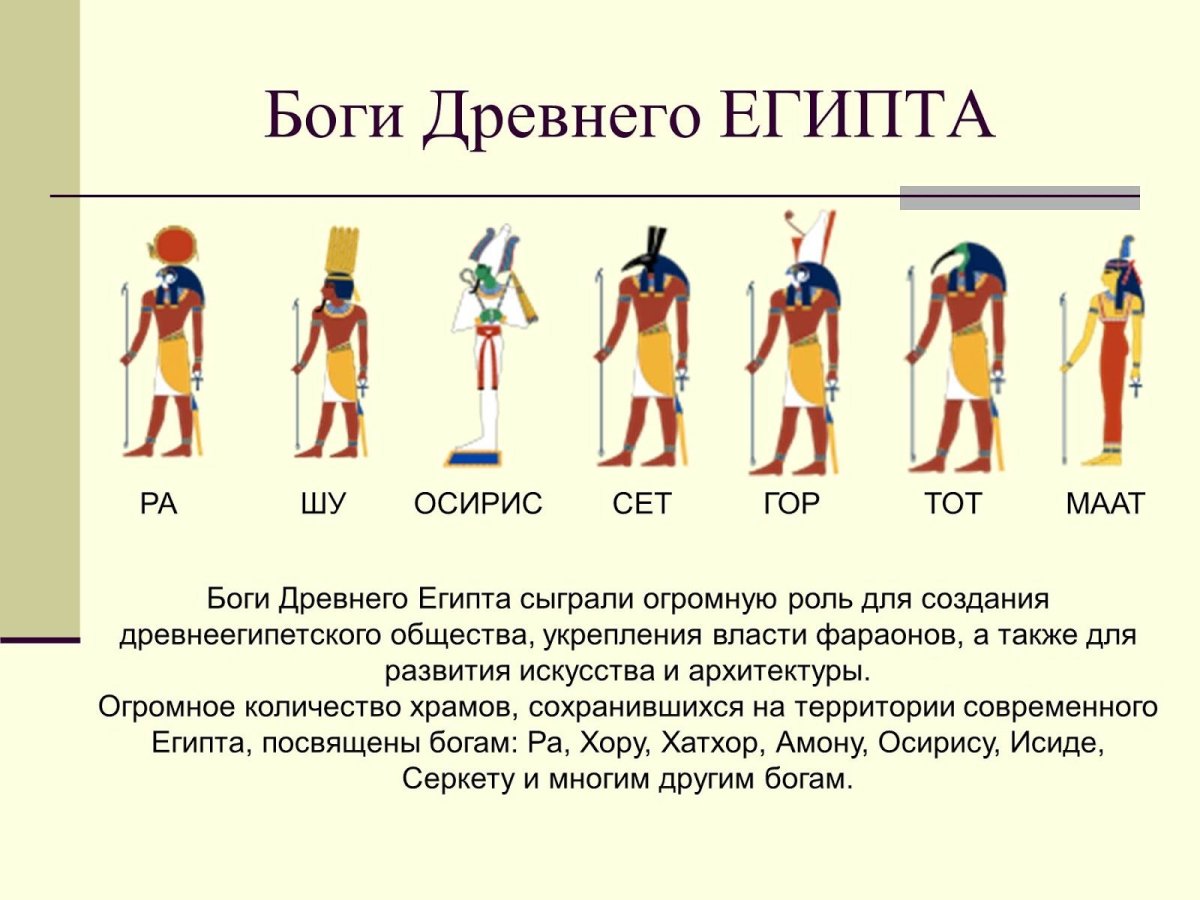 Боги Древнего ЕГИПТА

РА ШУ ОСИРИС СЕТ ГОР ТОТ МААТ

Боги Древнего Египта сыграли огромную роль для создания древнеегипетского общества, укрепления власти фараонов, а также для развития искусства и архитектуры.
Огромное количество храмов, сохранившихся на территории современного Египта, посвящены богам: Ра, Хору, Хатхор, Амону, Осирису, Исиде, Серкету и многим другим богам.